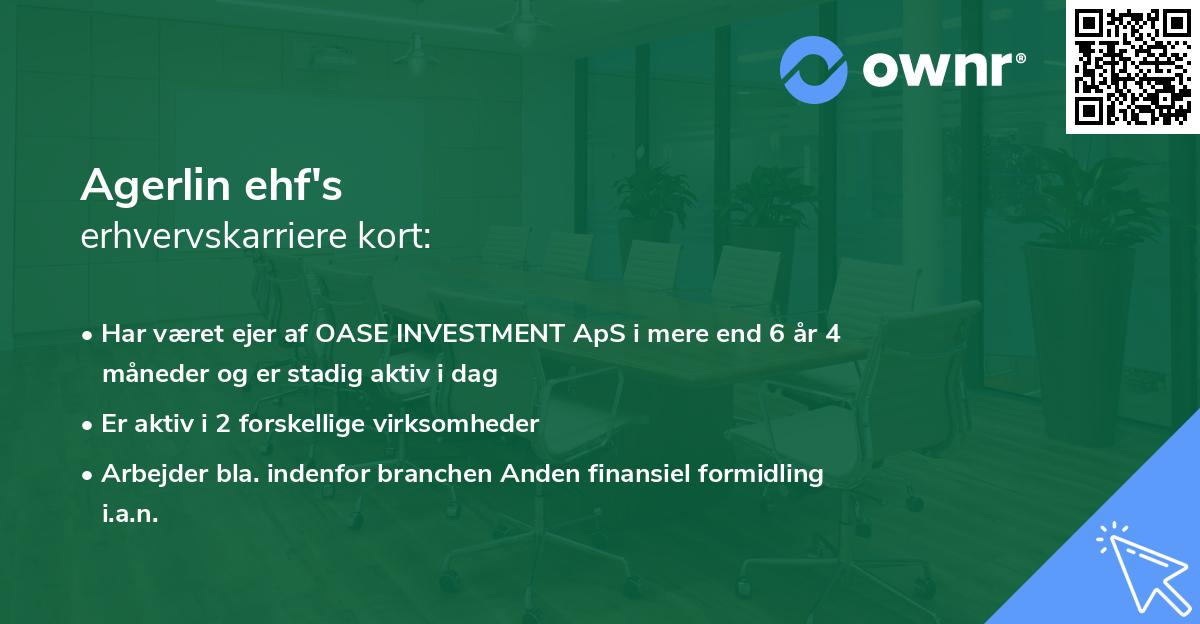 ownr®

Agerlin ehf's
erhvervskarriere kort:

• Har været ejer af OASE INVESTMENT ApS i mere end 6 år 4 måneder og er stadig aktiv i dag
• Er aktiv i 2 forskellige virksomheder
• Arbejder bla. indenfor branchen Anden finansiel formidling i.a.n.